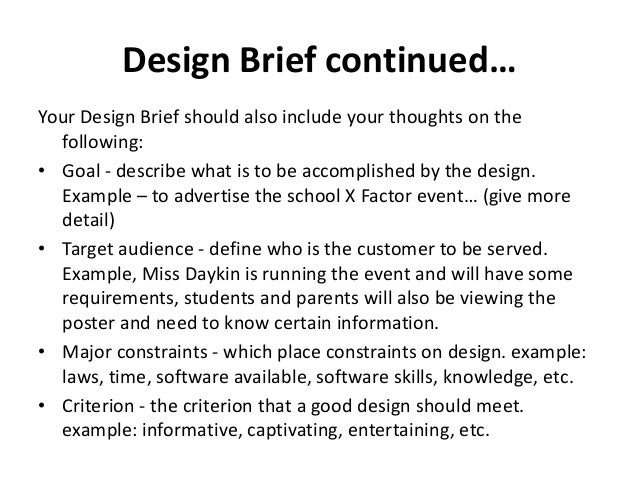 Design Brief continued…

Your Design Brief should also include your thoughts on the following:

• Goal - describe what is to be accomplished by the design. Example – to advertise the school X Factor event… (give more detail)
• Target audience - define who is the customer to be served. Example, Miss Daykin is running the event and will have some requirements, students and parents will also be viewing the poster and need to know certain information.
• Major constraints - which place constraints on design. example: laws, time, software available, software skills, knowledge, etc.
• Criterion - the criterion that a good design should meet. example: informative, captivating, entertaining, etc.